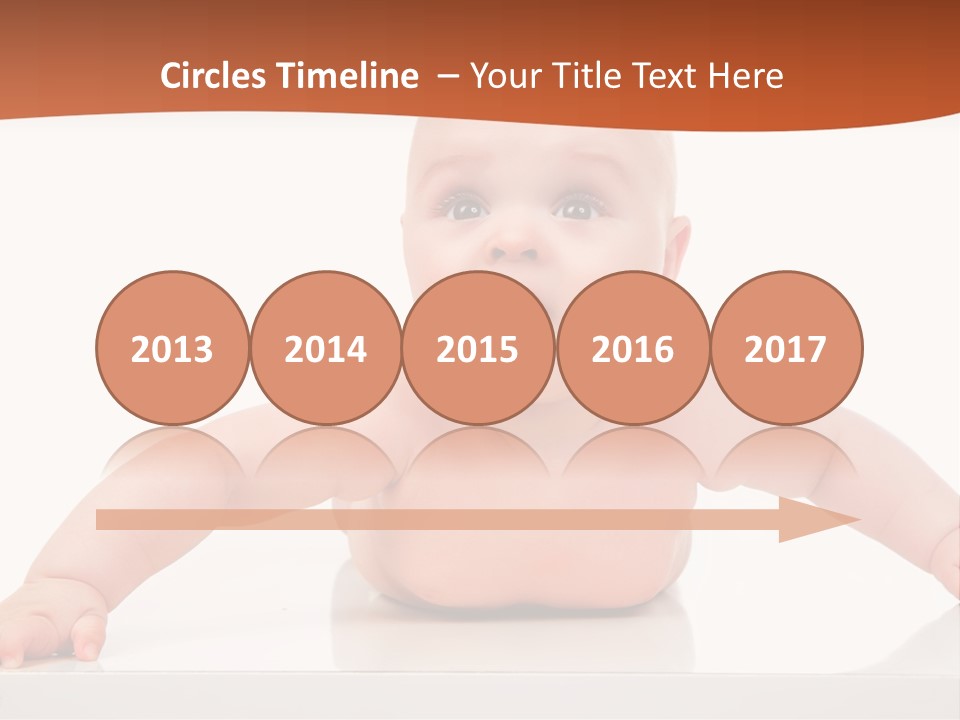 Circles Timeline – Your Title Text Here

2013

2014

2015

2016

2017